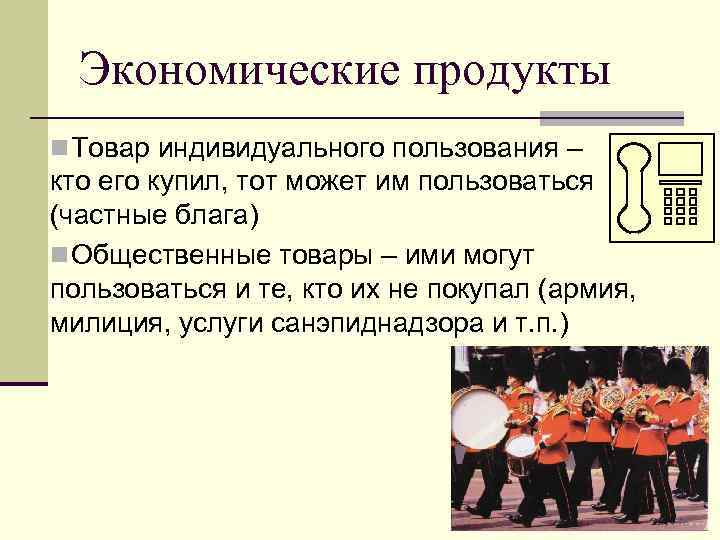 Экономические продукты

Товар индивидуального пользования – кто его купил, тот может им пользоваться (частные блага)

Общественные товары – ими могут пользоваться и те, кто их не покупал (армия, милиция, услуги санэпиднадзора и т.п.)